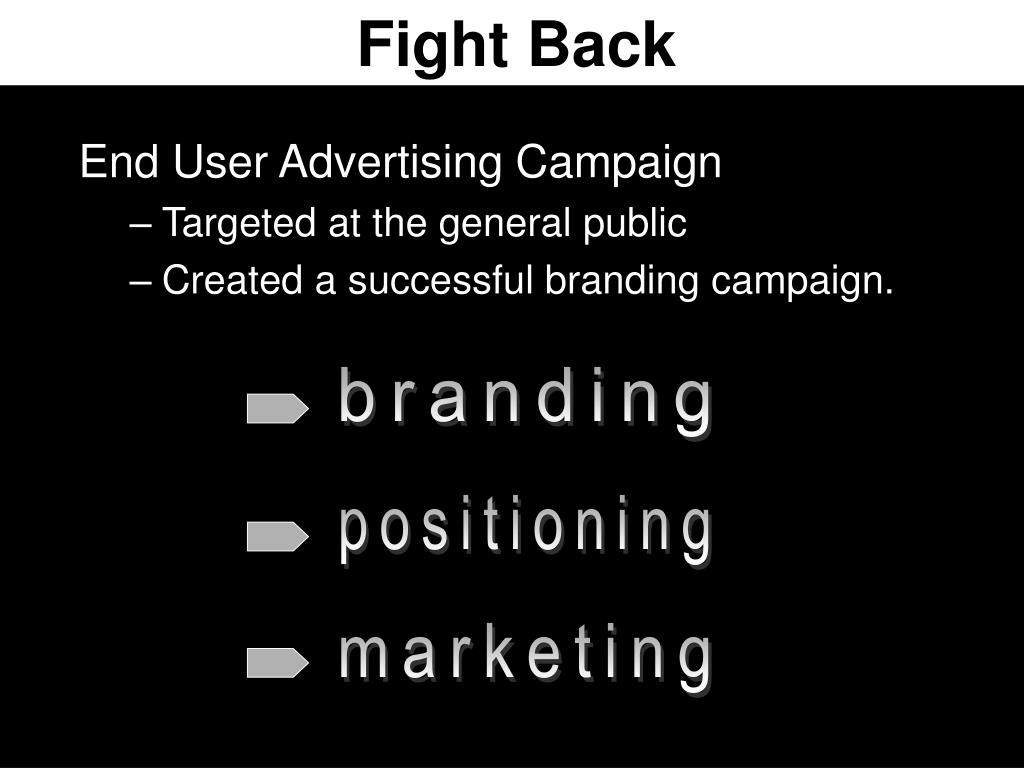 Fight Back

End User Advertising Campaign

– Targeted at the general public

– Created a successful branding campaign.

branding

positioning

marketing